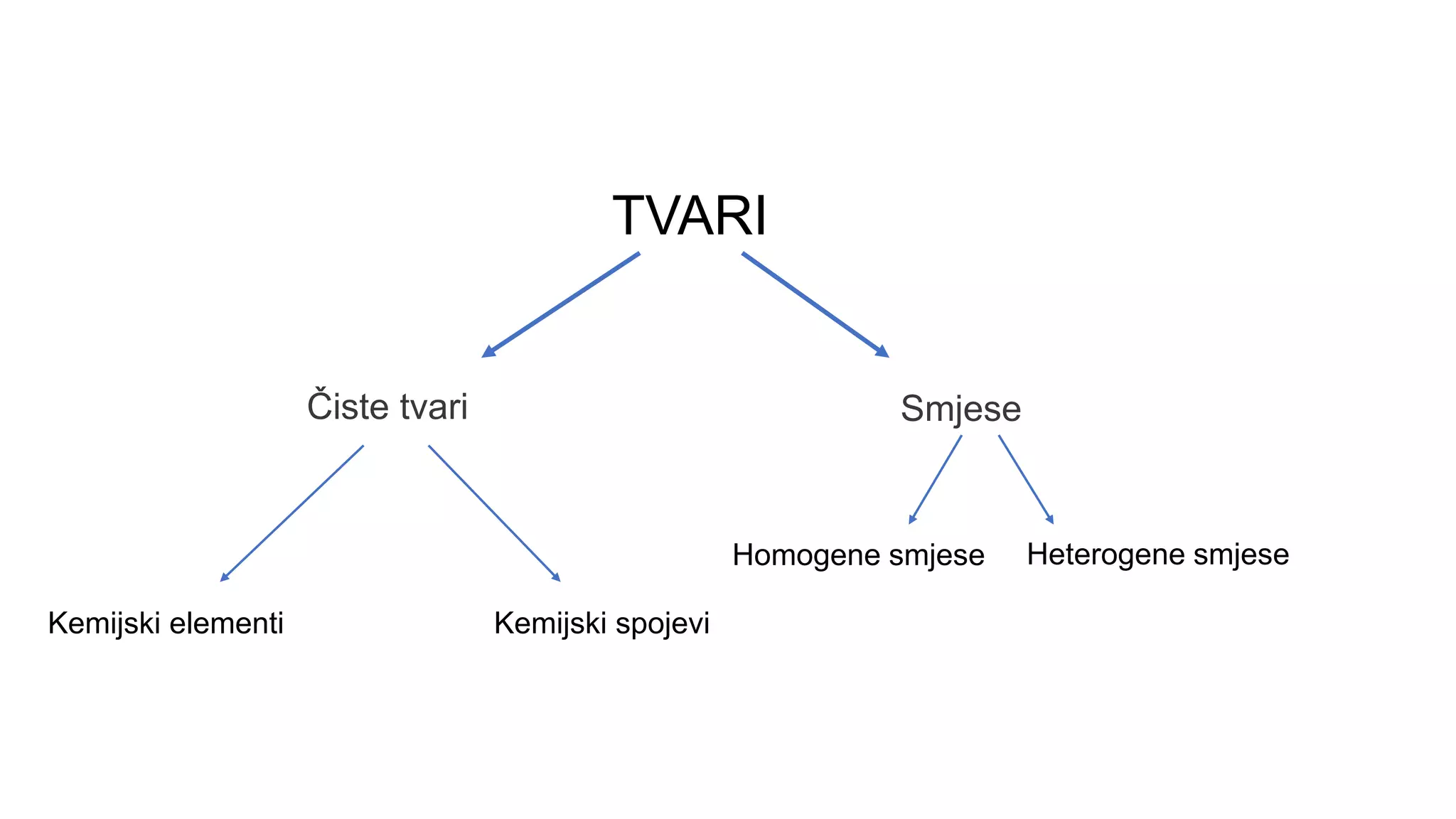 TVARI

Čiste tvari

Smjese

Homogene smjese

Heterogene smjese

Kemijski elementi

Kemijski spojevi